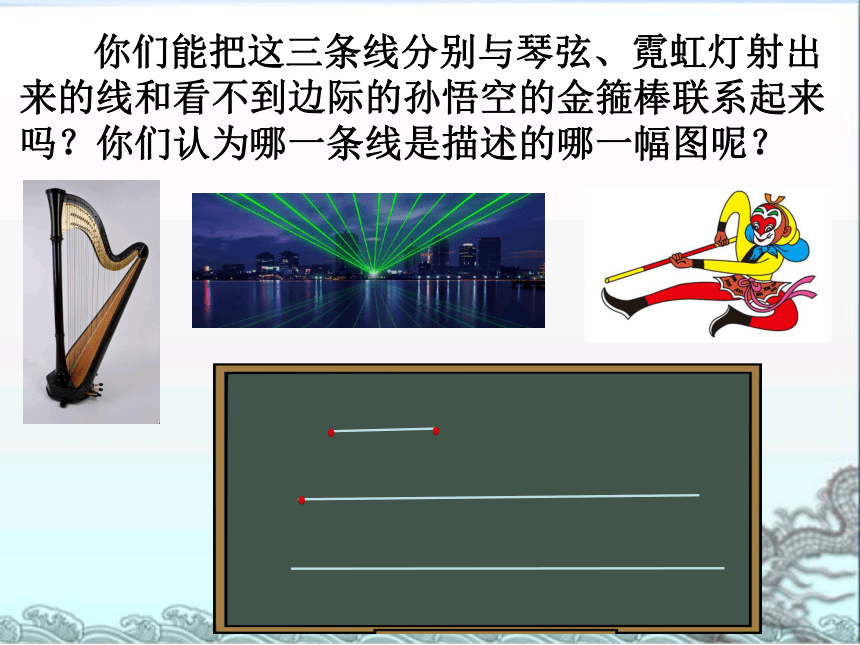 你们能把这三条线分别与琴弦、霓虹灯射出来的线和看不到边际的孙悟空的金箍棒联系起来吗？你们认为哪一条线是描述的哪一幅图呢？